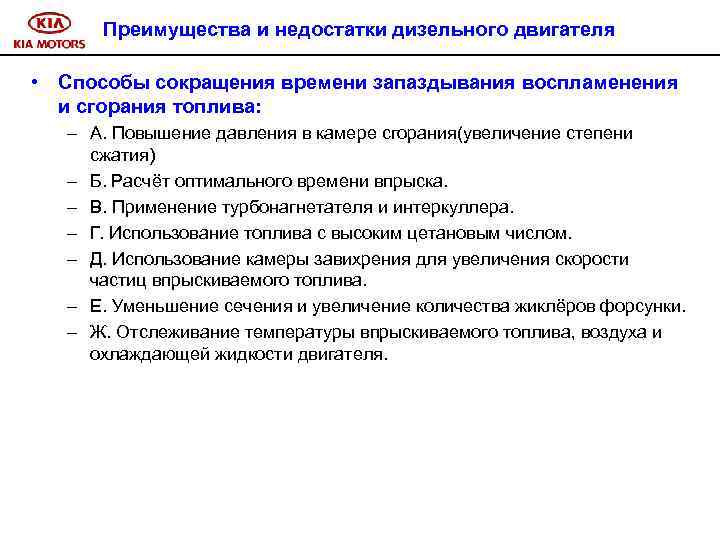 KIA
KIA MOTORS

Преимущества и недостатки дизельного двигателя

• Способы сокращения времени запаздывания воспламенения и сгорания топлива:
– А. Повышение давления в камере сгорания(увеличение степени сжатия)
– Б. Расчёт оптимального времени впрыска.
– В. Применение турбонагнетателя и интеркуллера.
– Г. Использование топлива с высоким цетановым числом.
– Д. Использование камеры завихрения для увеличения скорости частиц впрыскиваемого топлива.
– Е. Уменьшение сечения и увеличение количества жиклёров форсунки.
– Ж. Отслеживание температуры впрыскиваемого топлива, воздуха и охлаждающей жидкости двигателя.